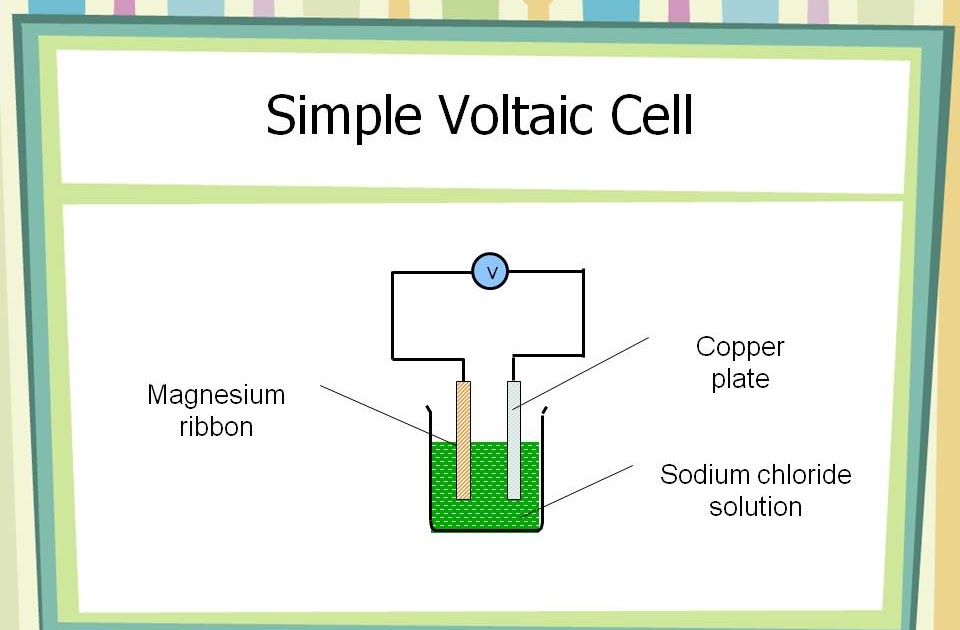 Simple Voltaic Cell

V

Magnesium ribbon

Copper plate

Sodium chloride solution